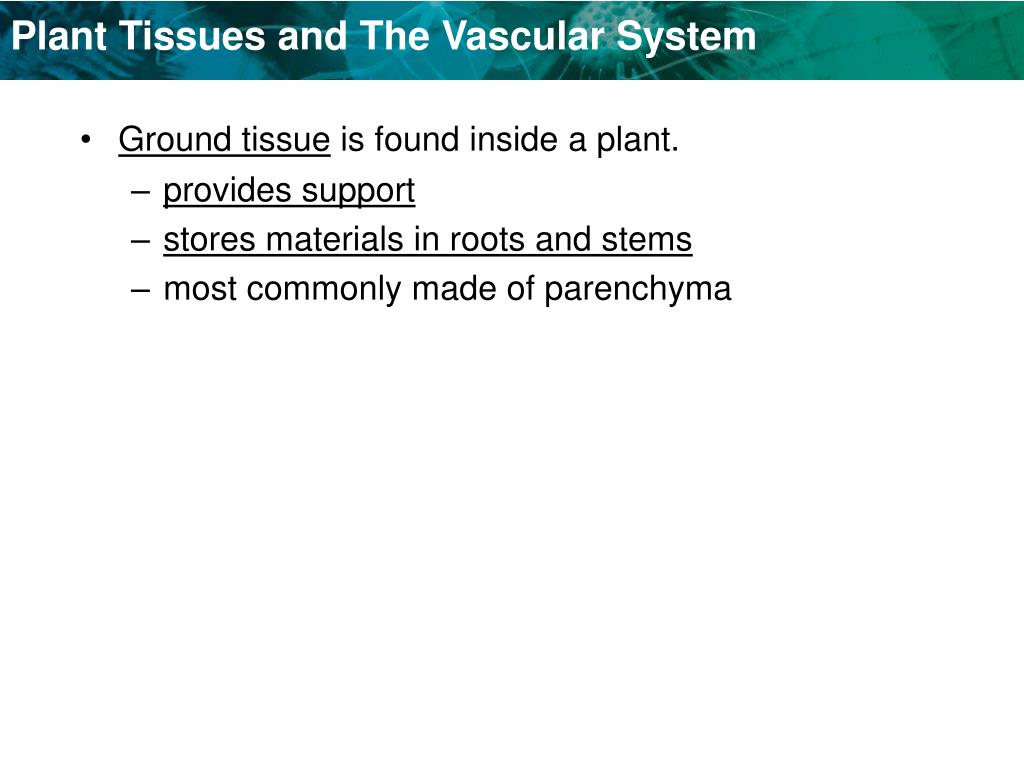 Plant Tissues and The Vascular System

• Ground tissue is found inside a plant.
– provides support
– stores materials in roots and stems
– most commonly made of parenchyma